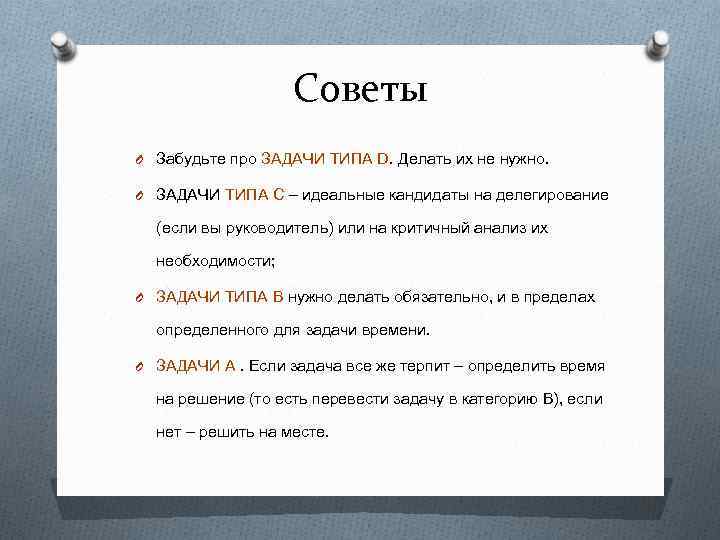 Советы

Забудьте про ЗАДАЧИ ТИПА D. Делать их не нужно.

ЗАДАЧИ ТИПА С – идеальные кандидаты на делегирование (если вы руководитель) или на критичный анализ их необходимости;

ЗАДАЧИ ТИПА В нужно делать обязательно, и в пределах определенного для задачи времени.

ЗАДАЧИ А . Если задача все же терпит – определить время на решение (то есть перевести задачу в категорию В), если нет – решить на месте.